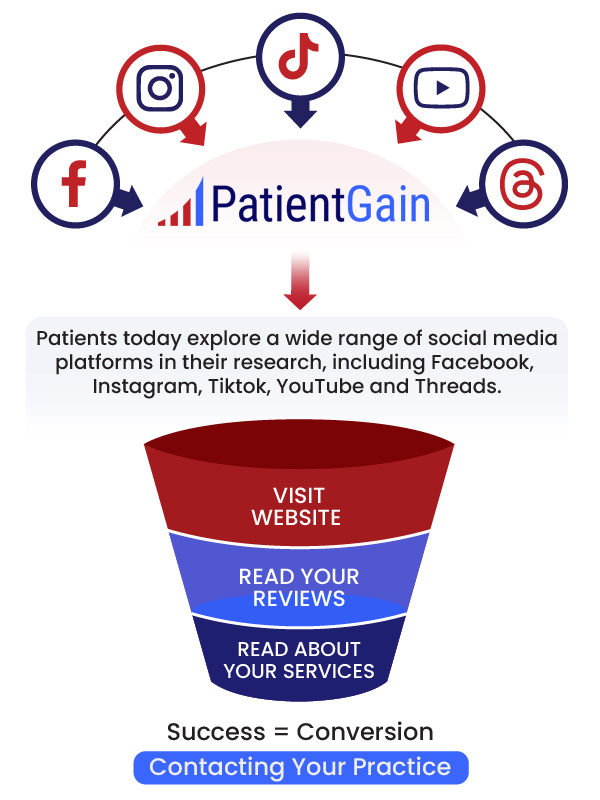 PatientGain

Patients today explore a wide range of social media platforms in their research, including Facebook, Instagram, Tiktok, YouTube and Threads.

VISIT WEBSITE

READ YOUR REVIEWS

READ ABOUT YOUR SERVICES

Success = Conversion

Contacting Your Practice